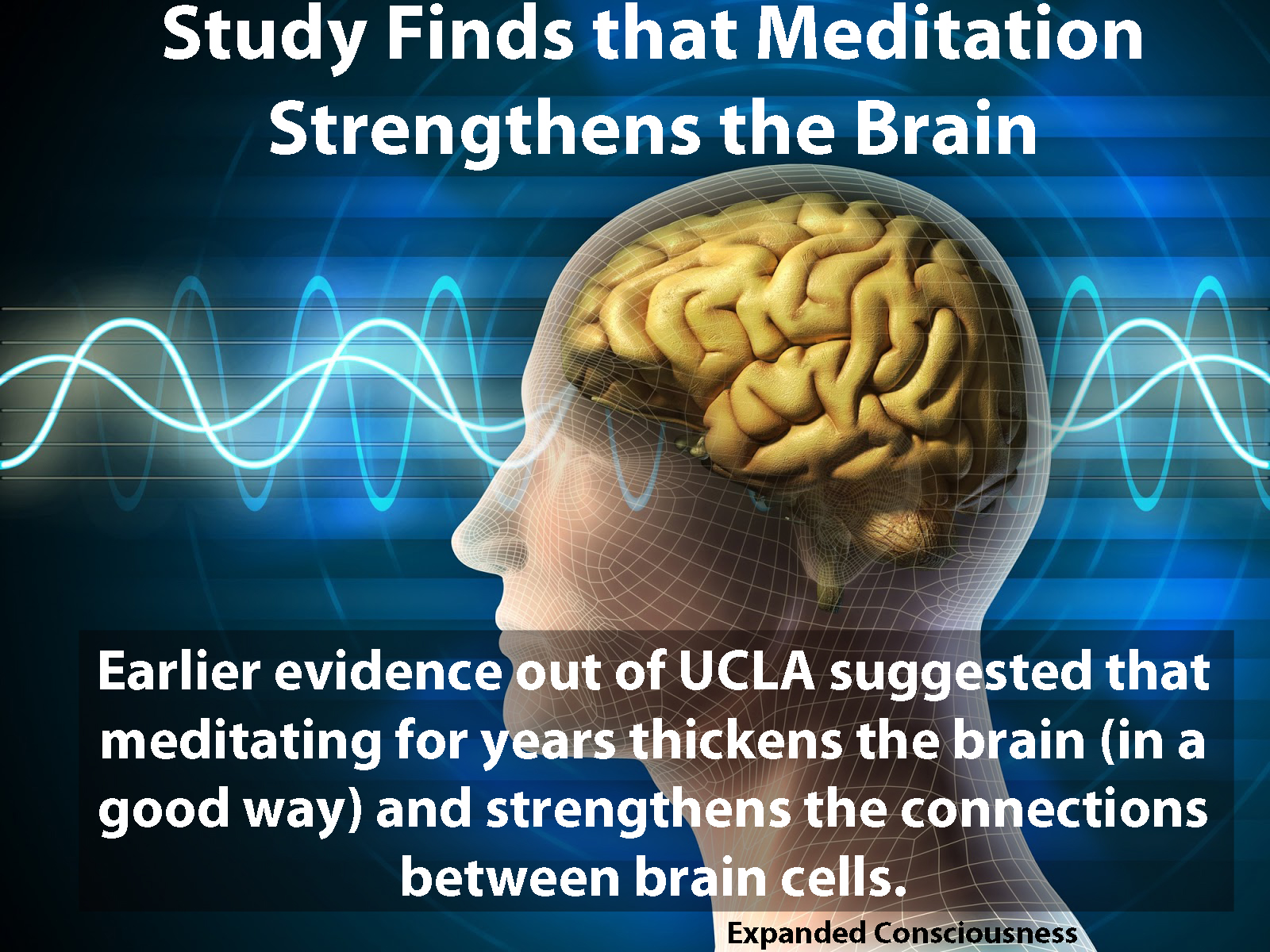 Study Finds that Meditation Strengthens the Brain

Earlier evidence out of UCLA suggested that meditating for years thickens the brain (in a good way) and strengthens the connections between brain cells.

Expanded Consciousness